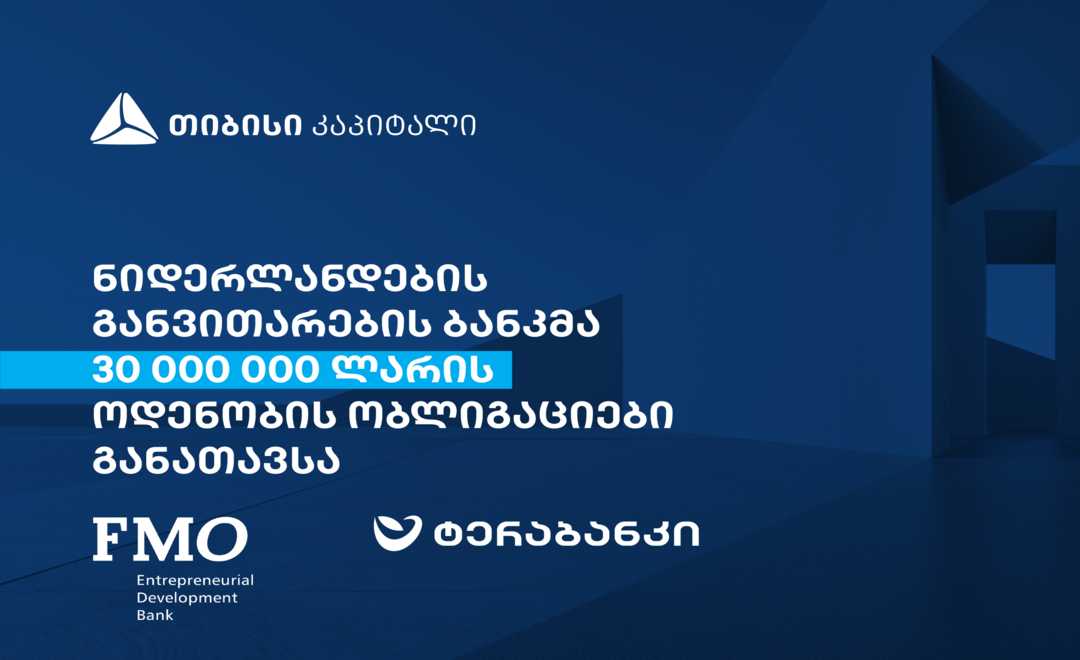 თიბისი კაპიტალი

ნიდერლანდების განვითარების ბანკმა 30 000 000 ლარის ოდენობის ობლიგაციები განათავსა

FMO
Entrepreneurial Development Bank

ტერაბანკი